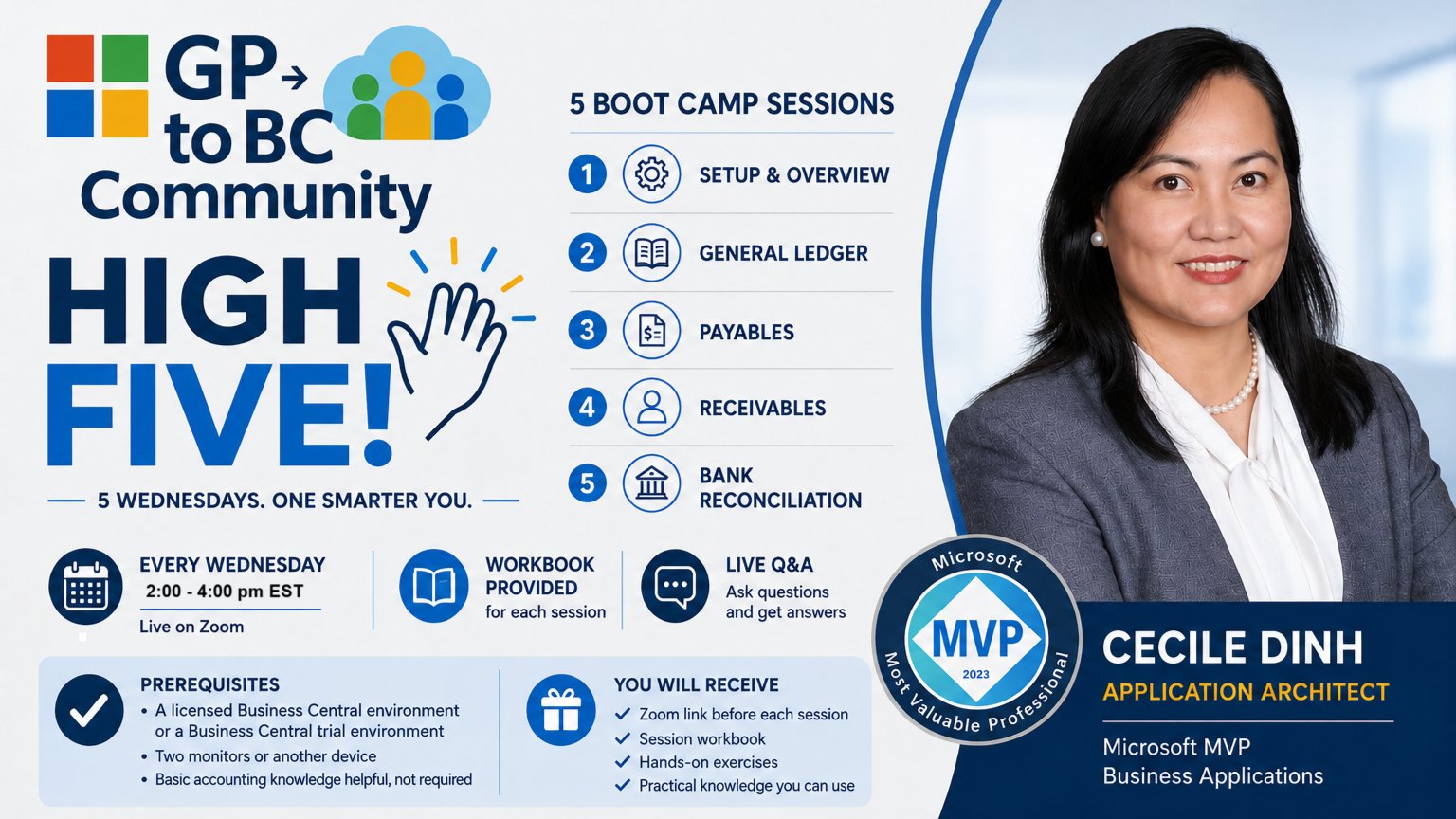 GP→ to BC Community

HIGH FIVE!

5 WEDNESDAYS. ONE SMARTER YOU.

5 BOOT CAMP SESSIONS

1 SETUP & OVERVIEW

2 GENERAL LEDGER

3 PAYABLES

4 RECEIVABLES

5 BANK RECONCILIATION

EVERY WEDNESDAY
2:00 - 4:00 pm EST
Live on Zoom

WORKBOOK PROVIDED
for each session

LIVE Q&A
Ask questions and get answers

PREREQUISITES
• A licensed Business Central environment or a Business Central trial environment
• Two monitors or another device
• Basic accounting knowledge helpful, not required

YOU WILL RECEIVE
✓ Zoom link before each session
✓ Session workbook
✓ Hands-on exercises
✓ Practical knowledge you can use

Microsoft
MVP
2023
Most Valuable Professional

CECILE DINH
APPLICATION ARCHITECT
Microsoft MVP
Business Applications